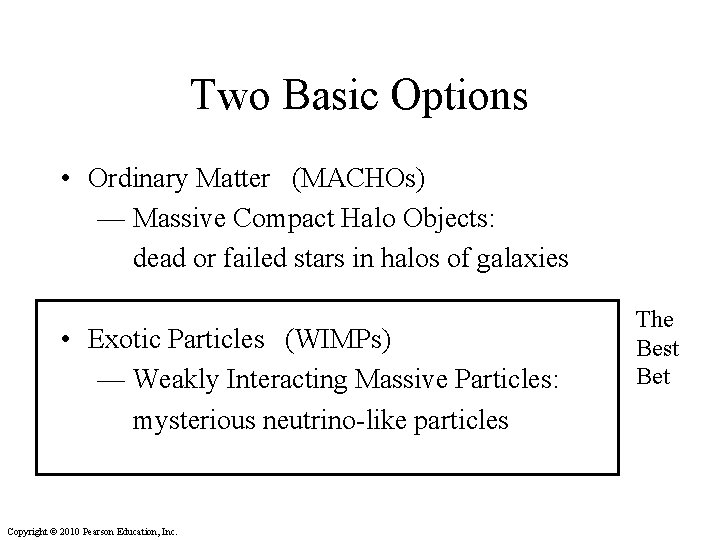 Two Basic Options

• Ordinary Matter (MACHOs)
— Massive Compact Halo Objects:
dead or failed stars in halos of galaxies

• Exotic Particles (WIMPs)
— Weakly Interacting Massive Particles:
mysterious neutrino-like particles

The Best Bet

Copyright © 2010 Pearson Education, Inc.